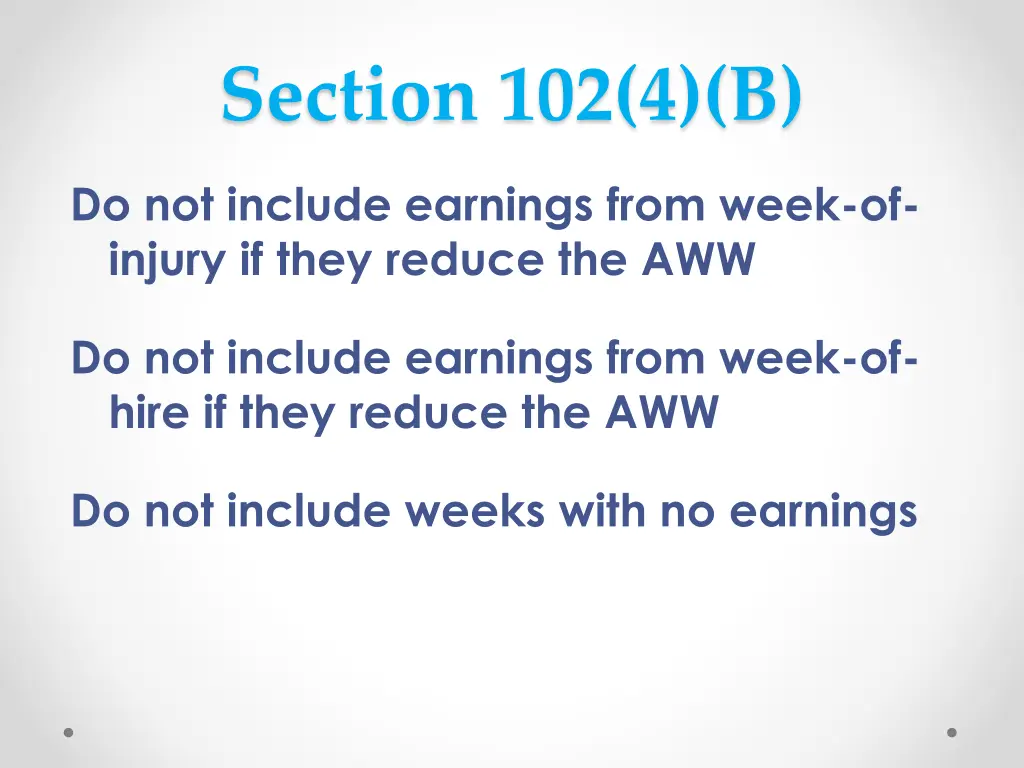 Section 102(4)(B)

Do not include earnings from week-of-injury if they reduce the AWW

Do not include earnings from week-of-hire if they reduce the AWW

Do not include weeks with no earnings